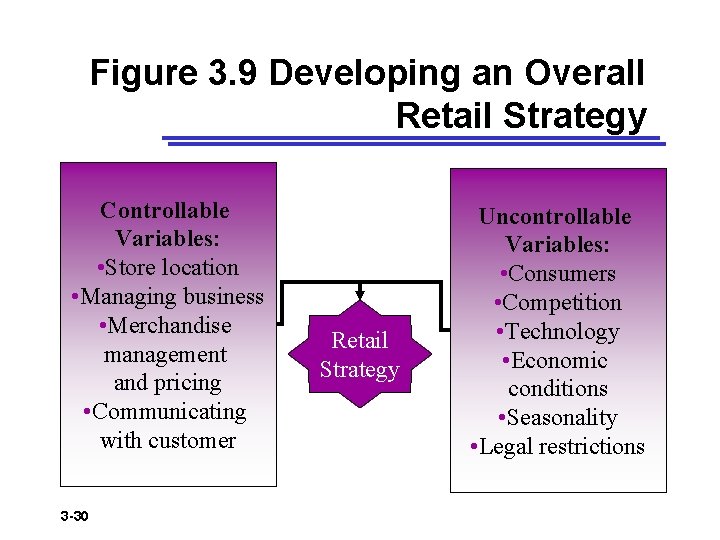 Figure 3.9 Developing an Overall Retail Strategy

Controllable Variables:
•Store location
•Managing business
•Merchandise management and pricing
•Communicating with customer

Retail Strategy

Uncontrollable Variables:
•Consumers
•Competition
•Technology
•Economic conditions
•Seasonality
•Legal restrictions

3-30